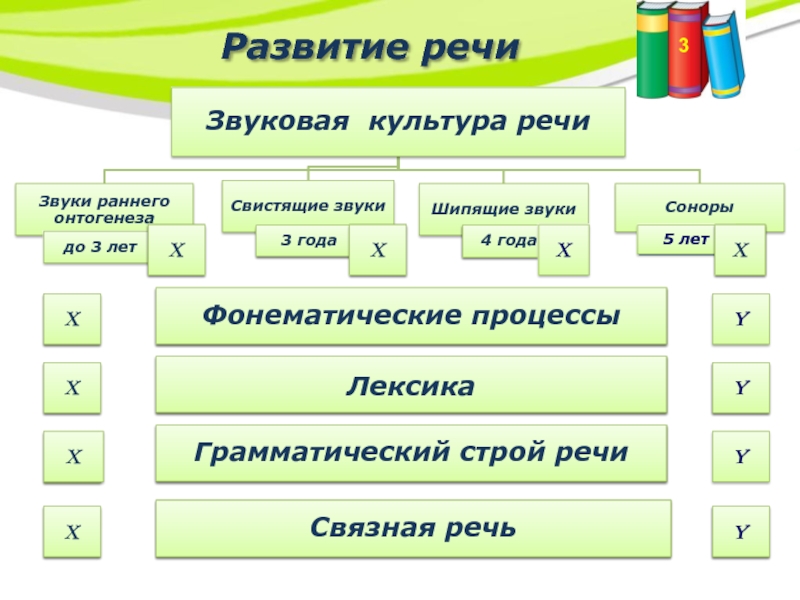 Развитие речи

3

Звуковая культура речи

Звуки раннего онтогенеза

до 3 лет

X

Свистящие звуки

3 года

X

Шипящие звуки

4 года

X

Соноры

5 лет

X

X

Фонематические процессы

Y

X

Лексика

Y

X

Грамматический строй речи

Y

X

Связная речь

Y